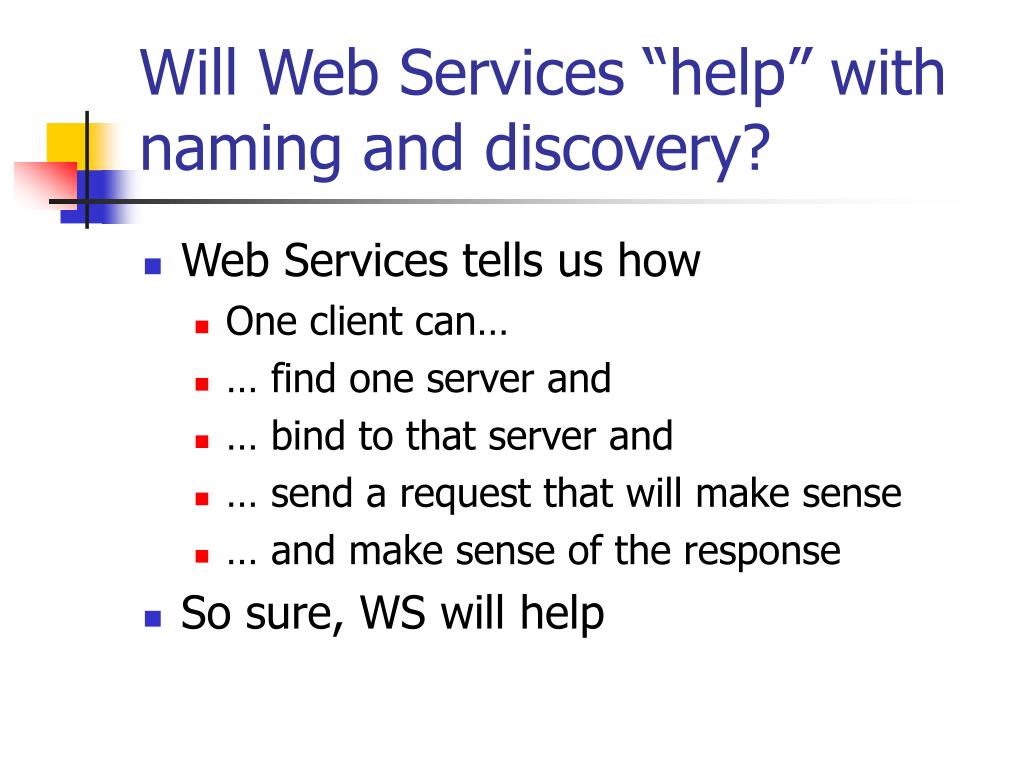 Will Web Services “help” with naming and discovery?

- Web Services tells us how
  - One client can…
  - … find one server and
  - … bind to that server and
  - … send a request that will make sense
  - … and make sense of the response
- So sure, WS will help